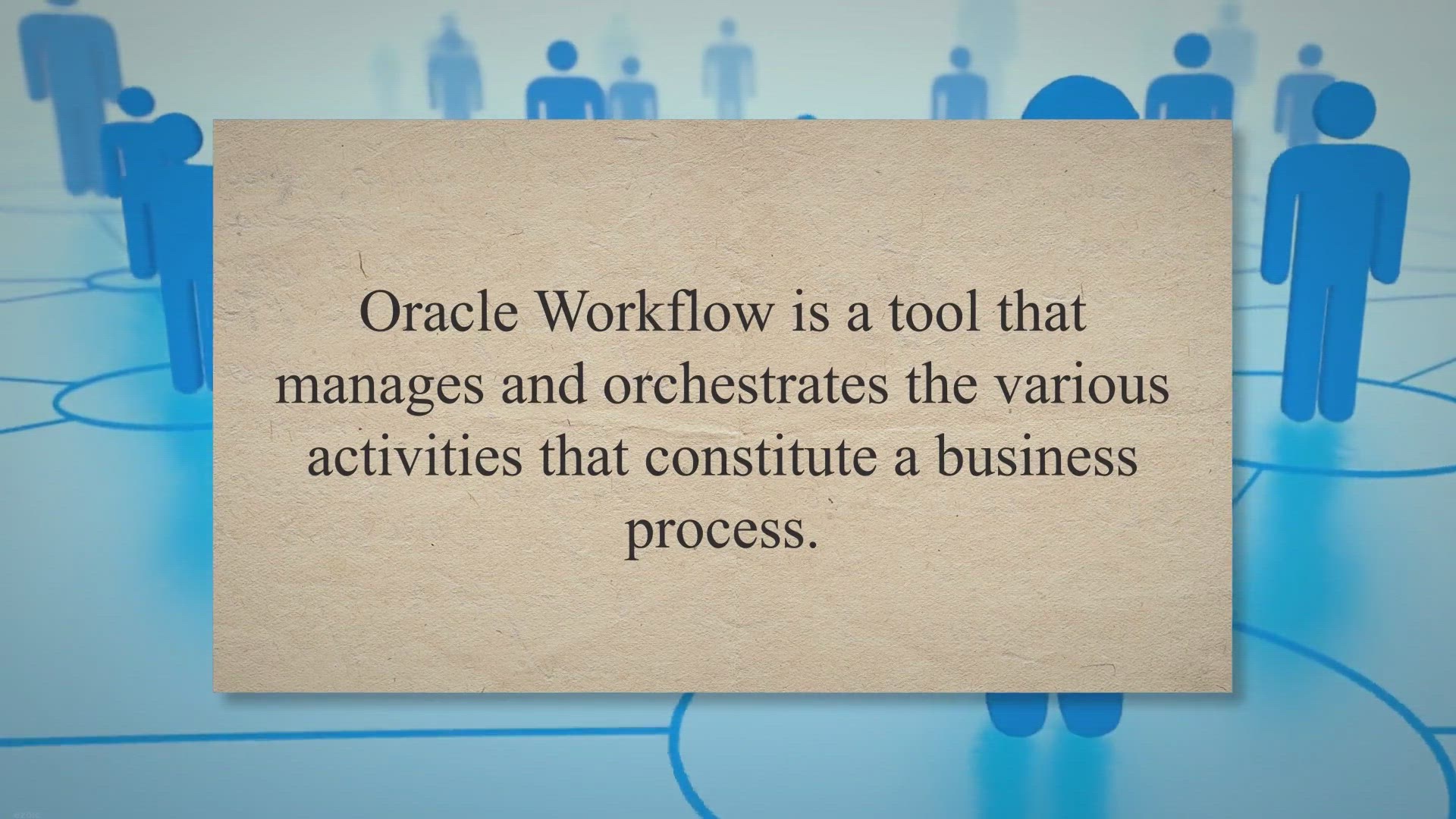 Oracle Workflow is a tool that manages and orchestrates the various activities that constitute a business process.